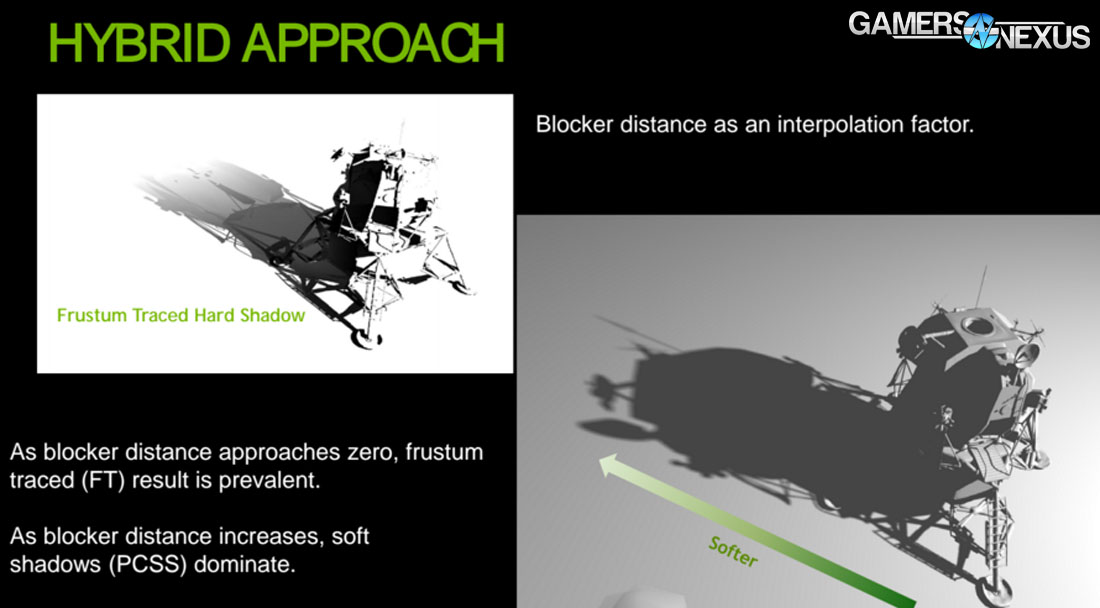 HYBRID APPROACH

GAMERS NEXUS

Frustum Traced Hard Shadow

Blocker distance as an interpolation factor.

As blocker distance approaches zero, frustum traced (FT) result is prevalent.

As blocker distance increases, soft shadows (PCSS) dominate.

Softer